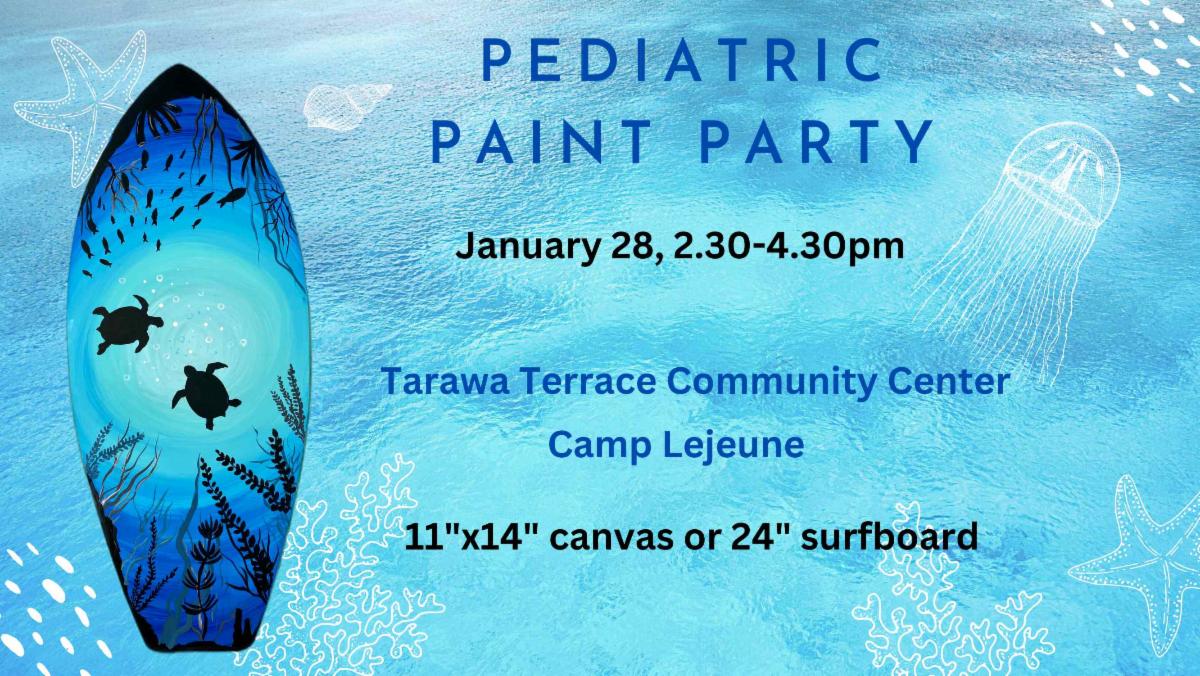 PEDIATRIC PAINT PARTY

January 28, 2.30-4.30pm

Tarawa Terrace Community Center

Camp Lejeune

11"x14" canvas or 24" surfboard